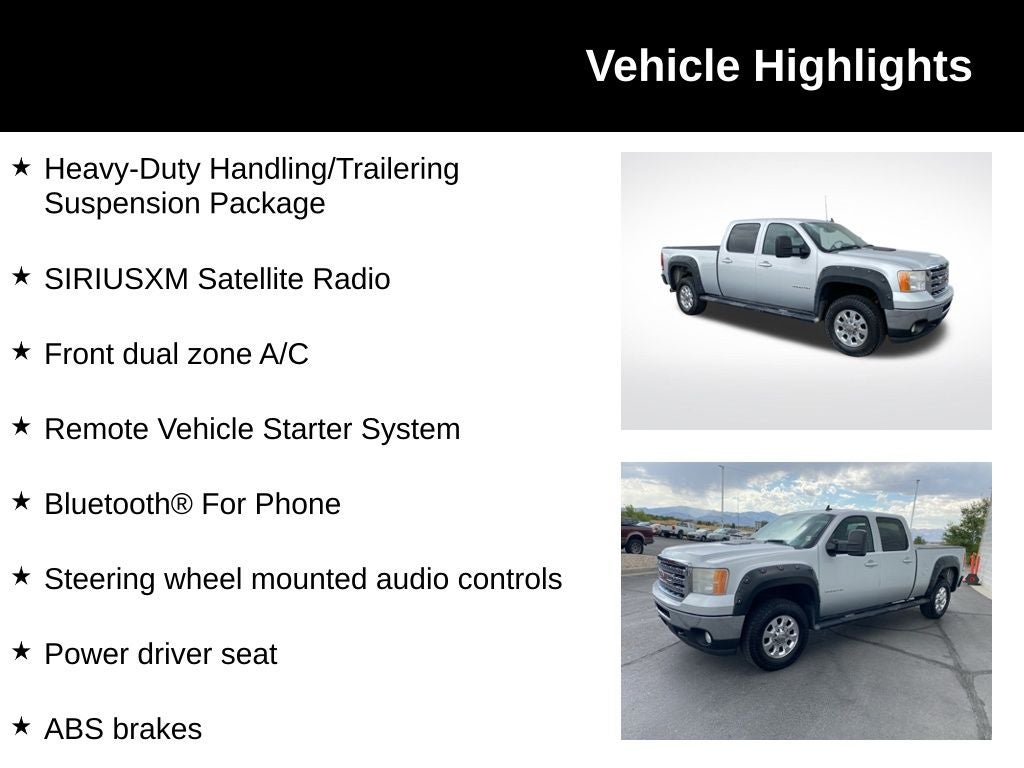 Vehicle Highlights

★ Heavy-Duty Handling/Trailering Suspension Package

★ SIRIUSXM Satellite Radio

★ Front dual zone A/C

★ Remote Vehicle Starter System

★ Bluetooth® For Phone

★ Steering wheel mounted audio controls

★ Power driver seat

★ ABS brakes